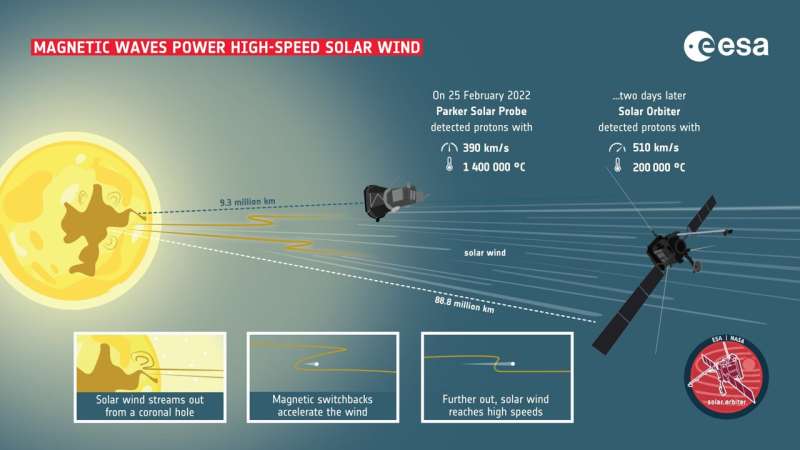 MAGNETIC WAVES POWER HIGH-SPEED SOLAR WIND

esa

On 25 February 2022
Parker Solar Probe
detected protons with

390 km/s
1 400 000 °C

...two days later
Solar Orbiter
detected protons with

510 km/s
200 000 °C

9.3 million km

solar wind

88.8 million km

Solar wind streams out from a coronal hole

Magnetic switchbacks accelerate the wind

Further out, solar wind reaches high speeds

ESA | NASA
solar orbiter